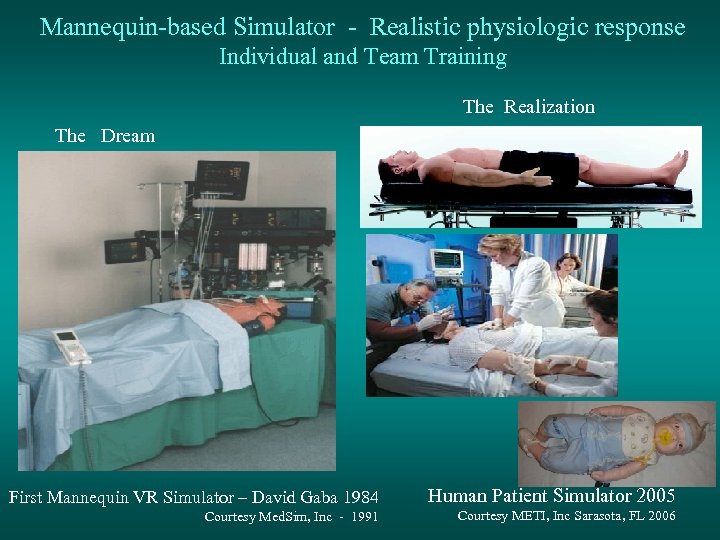 Mannequin-based Simulator - Realistic physiologic response
Individual and Team Training

The Dream

The Realization

First Mannequin VR Simulator – David Gaba 1984
Courtesy MedSim, Inc - 1991

Human Patient Simulator 2005
Courtesy METI, Inc Sarasota, FL 2006